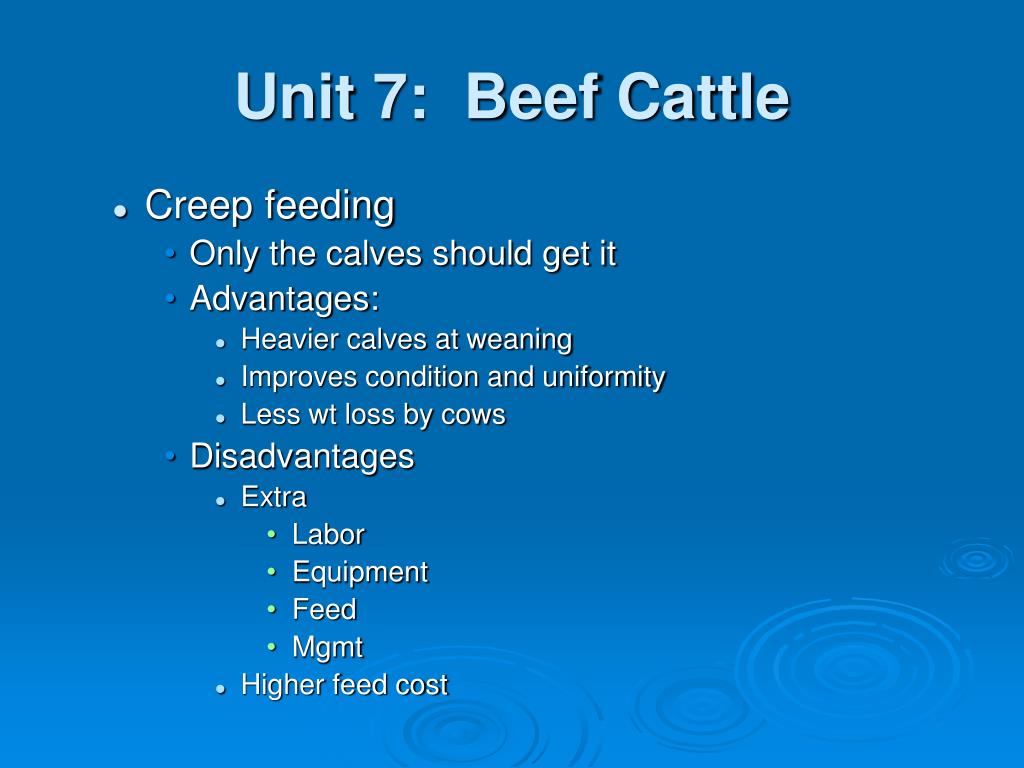 Unit 7: Beef Cattle

- Creep feeding
  - Only the calves should get it
  - Advantages:
    - Heavier calves at weaning
    - Improves condition and uniformity
    - Less wt loss by cows
  - Disadvantages
    - Extra
      - Labor
      - Equipment
      - Feed
      - Mgmt
    - Higher feed cost